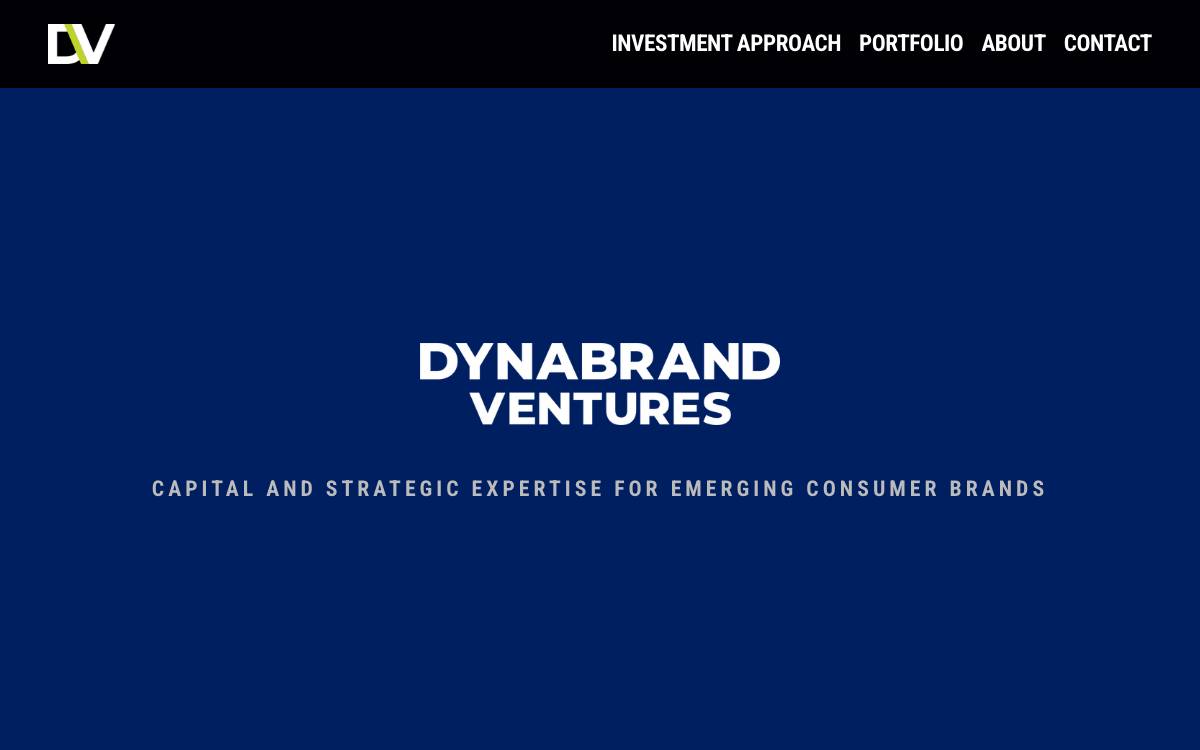 DV

INVESTMENT APPROACH PORTFOLIO ABOUT CONTACT

DYNABRAND VENTURES

CAPITAL AND STRATEGIC EXPERTISE FOR EMERGING CONSUMER BRANDS